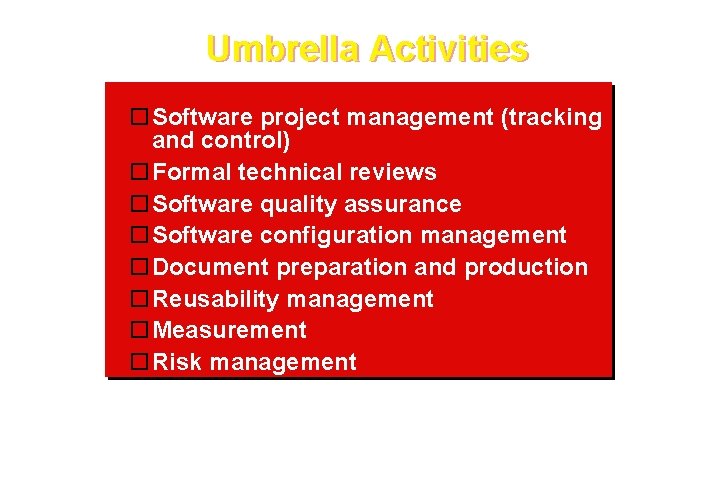 Umbrella Activities

☐ Software project management (tracking and control)
☐ Formal technical reviews
☐ Software quality assurance
☐ Software configuration management
☐ Document preparation and production
☐ Reusability management
☐ Measurement
☐ Risk management